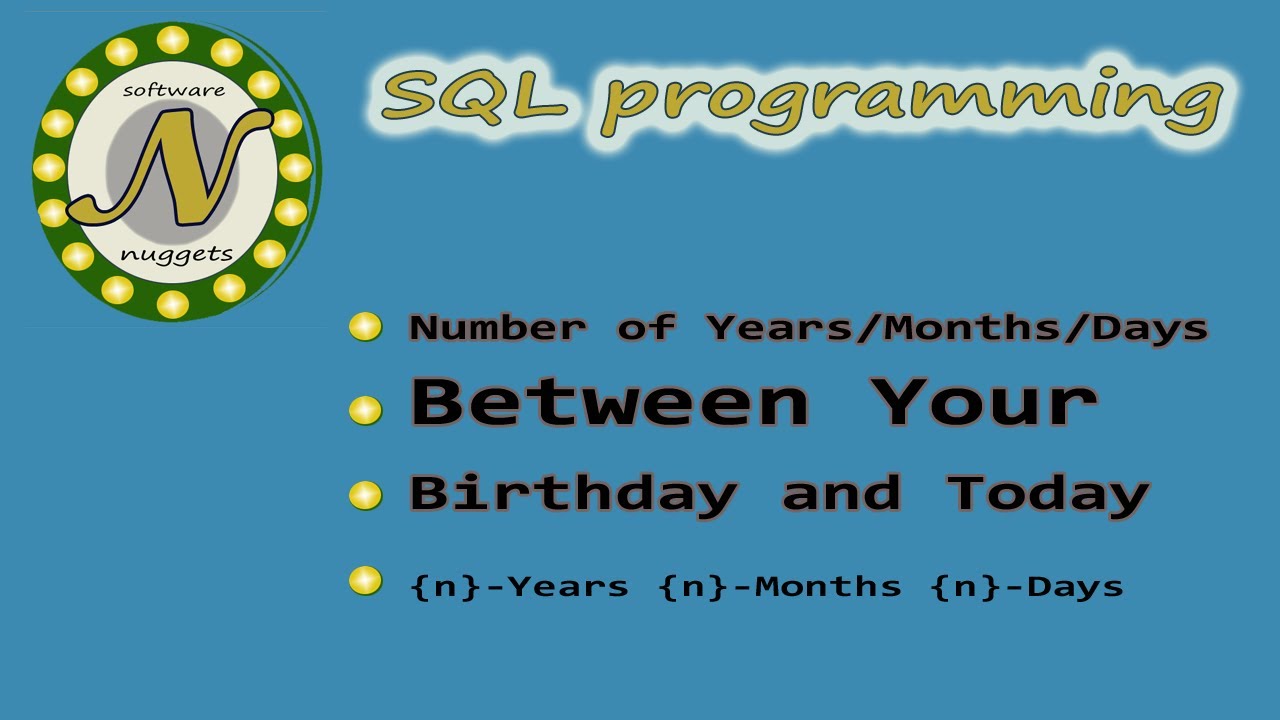 software
N
nuggets

SQL programming

Number of Years/Months/Days

Between Your

Birthday and Today

{n}-Years {n}-Months {n}-Days